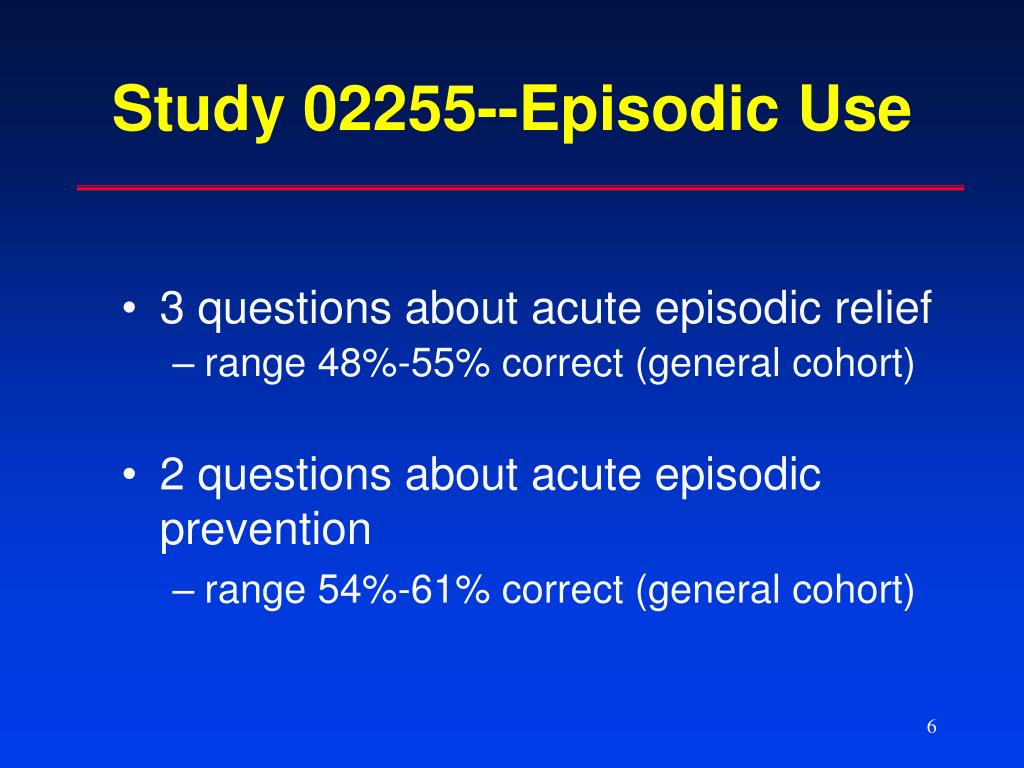 Study 02255--Episodic Use

• 3 questions about acute episodic relief
– range 48%-55% correct (general cohort)

• 2 questions about acute episodic prevention
– range 54%-61% correct (general cohort)

6